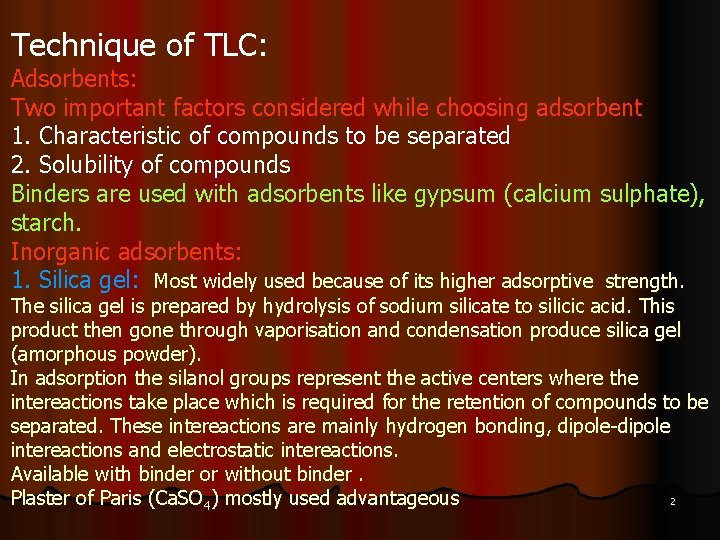 Technique of TLC:
Adsorbents:
Two important factors considered while choosing adsorbent
1. Characteristic of compounds to be separated
2. Solubility of compounds
Binders are used with adsorbents like gypsum (calcium sulphate), starch.
Inorganic adsorbents:
1. Silica gel: Most widely used because of its higher adsorptive strength. The silica gel is prepared by hydrolysis of sodium silicate to silicic acid. This product then gone through vaporisation and condensation produce silica gel (amorphous powder).
In adsorption the silanol groups represent the active centers where the intereactions take place which is required for the retention of compounds to be separated. These intereactions are mainly hydrogen bonding, dipole-dipole intereactions and electrostatic intereactions.
Available with binder or without binder .
Plaster of Paris ($CaSO_4$) mostly used advantageous

2